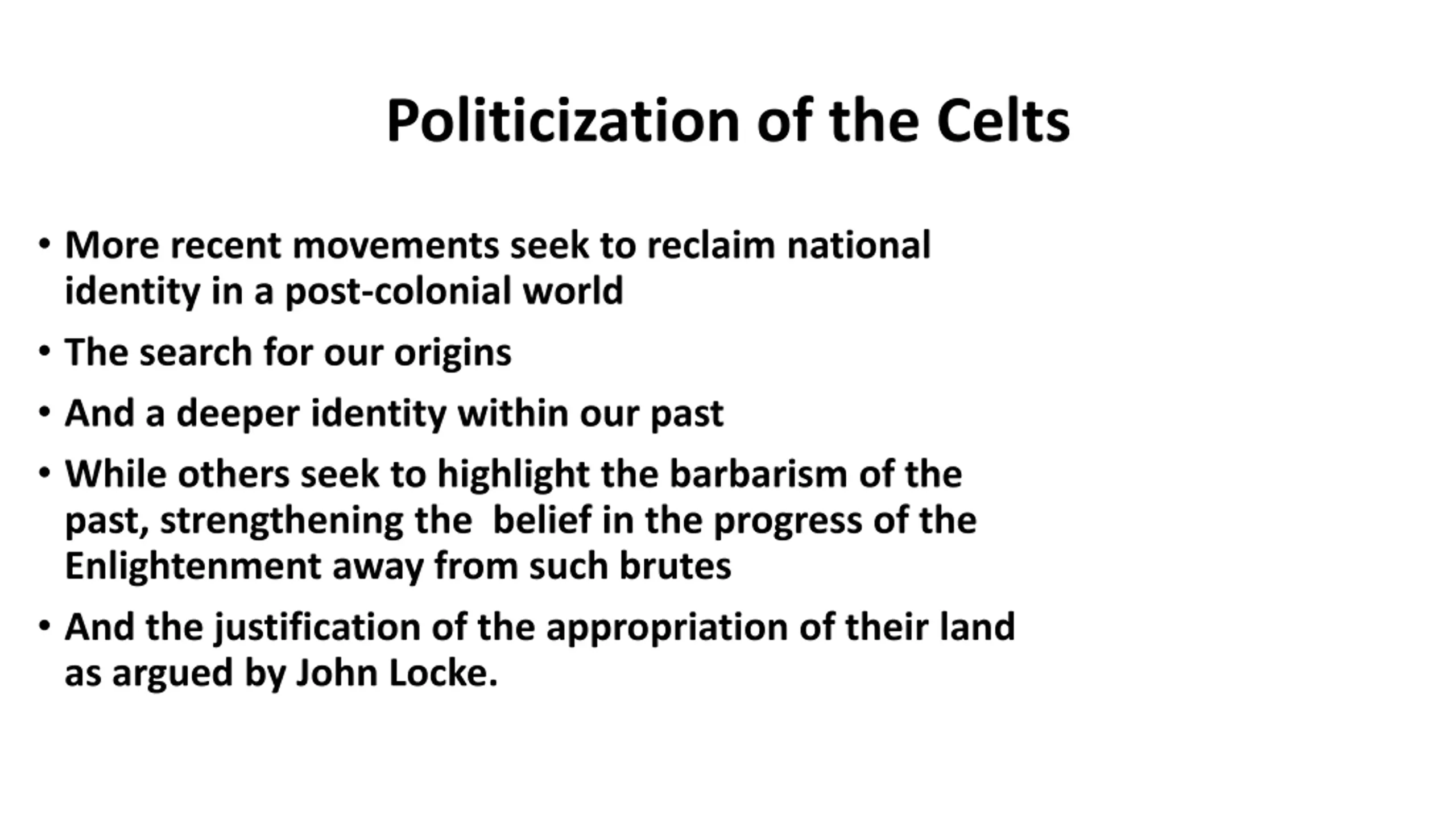 Politicization of the Celts

• More recent movements seek to reclaim national identity in a post-colonial world

• The search for our origins

• And a deeper identity within our past

• While others seek to highlight the barbarism of the past, strengthening the  belief in the progress of the Enlightenment away from such brutes

• And the justification of the appropriation of their land as argued by John Locke.